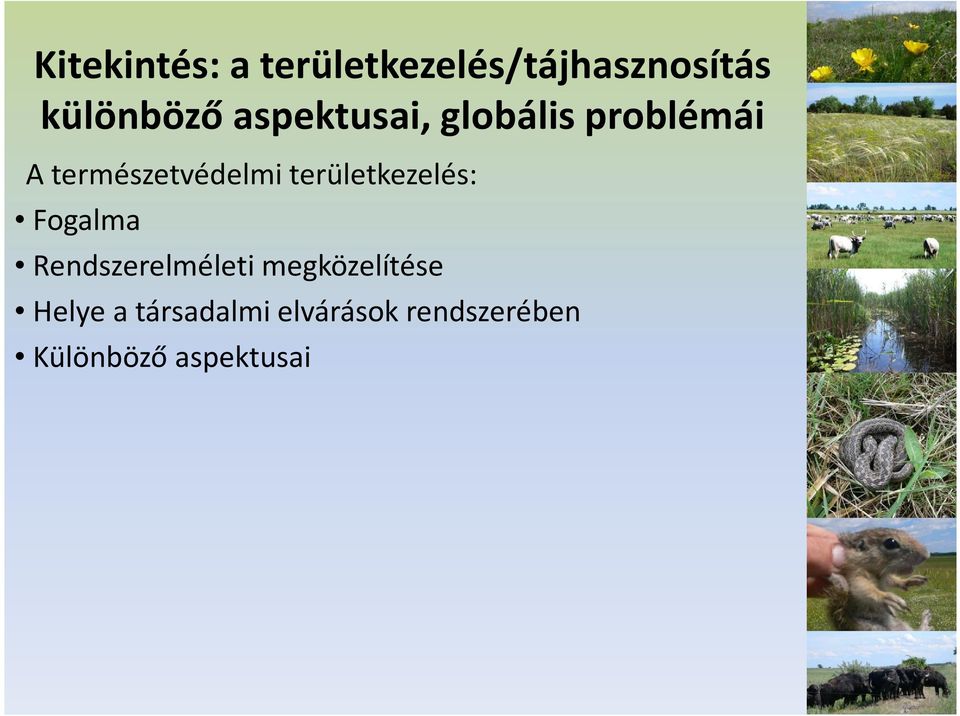 Kitekintés: a területkezelés/tájhasznosítás különböző aspektusai, globális problémái

A természetvédelmi területkezelés:

• Fogalma
• Rendszerelméleti megközelítése
• Helye a társadalmi elvárások rendszerében
• Különböző aspektusai